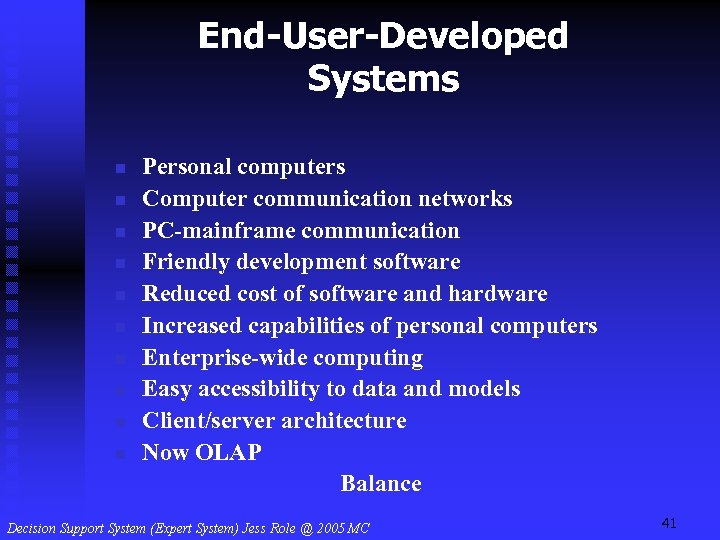 End-User-Developed Systems

- Personal computers
- Computer communication networks
- PC-mainframe communication
- Friendly development software
- Reduced cost of software and hardware
- Increased capabilities of personal computers
- Enterprise-wide computing
- Easy accessibility to data and models
- Client/server architecture
- Now OLAP

Balance

Decision Support System (Expert System) Jess Role @ 2005 MC

41